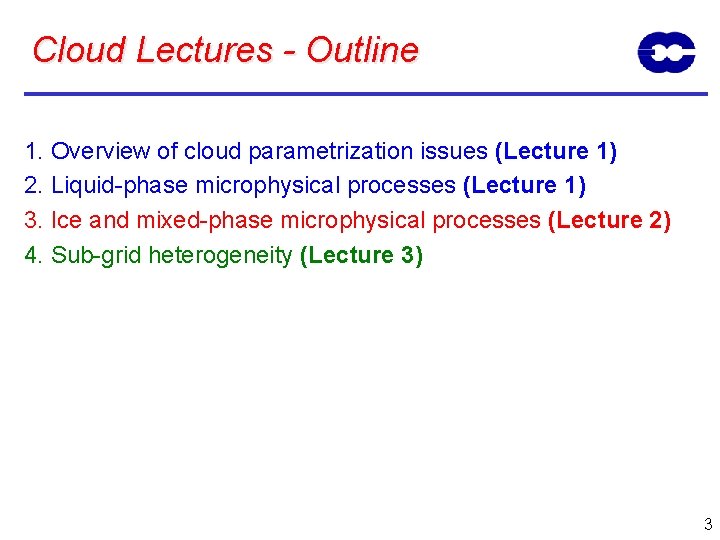 Cloud Lectures - Outline

1. Overview of cloud parametrization issues (Lecture 1)
2. Liquid-phase microphysical processes (Lecture 1)
3. Ice and mixed-phase microphysical processes (Lecture 2)
4. Sub-grid heterogeneity (Lecture 3)

3